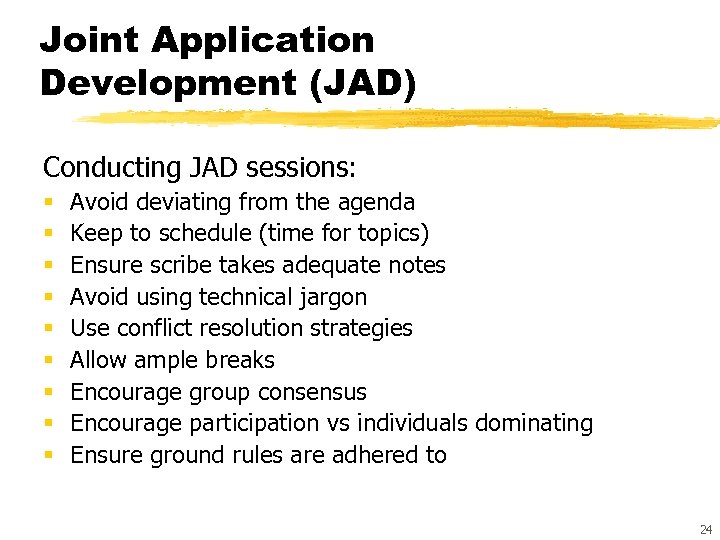 Joint Application Development (JAD)

Conducting JAD sessions:

- Avoid deviating from the agenda
- Keep to schedule (time for topics)
- Ensure scribe takes adequate notes
- Avoid using technical jargon
- Use conflict resolution strategies
- Allow ample breaks
- Encourage group consensus
- Encourage participation vs individuals dominating
- Ensure ground rules are adhered to

24